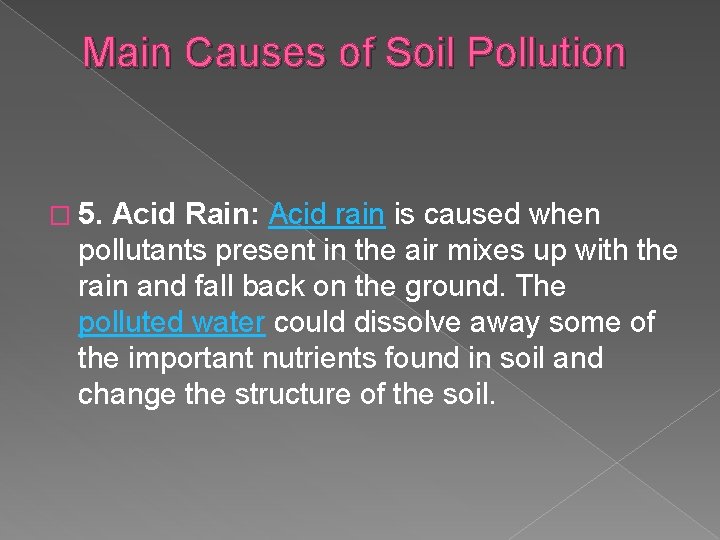 Main Causes of Soil Pollution

5. Acid Rain: Acid rain is caused when pollutants present in the air mixes up with the rain and fall back on the ground. The polluted water could dissolve away some of the important nutrients found in soil and change the structure of the soil.